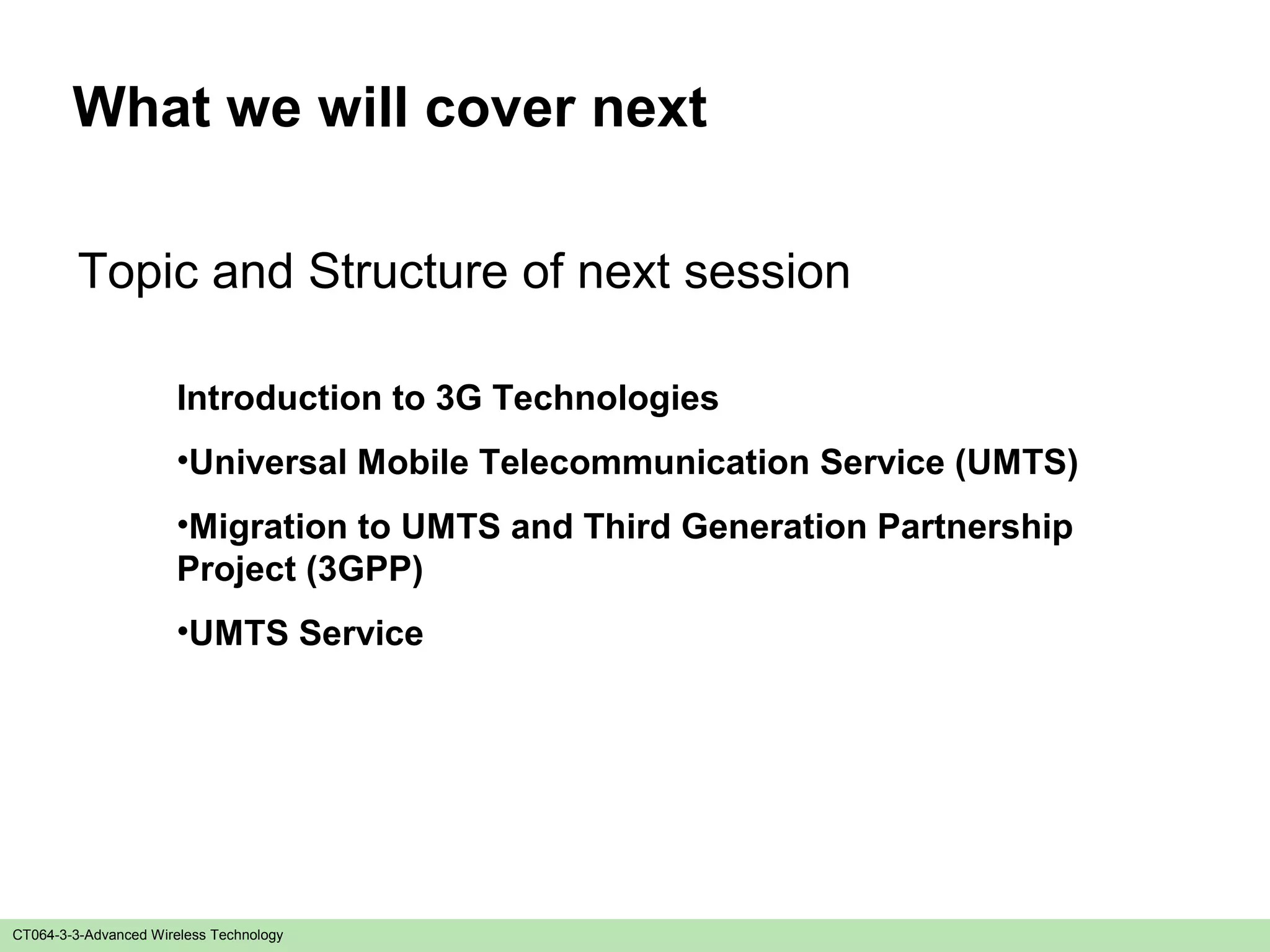 What we will cover next

Topic and Structure of next session

Introduction to 3G Technologies

•Universal Mobile Telecommunication Service (UMTS)

•Migration to UMTS and Third Generation Partnership Project (3GPP)

•UMTS Service

CT064-3-3-Advanced Wireless Technology